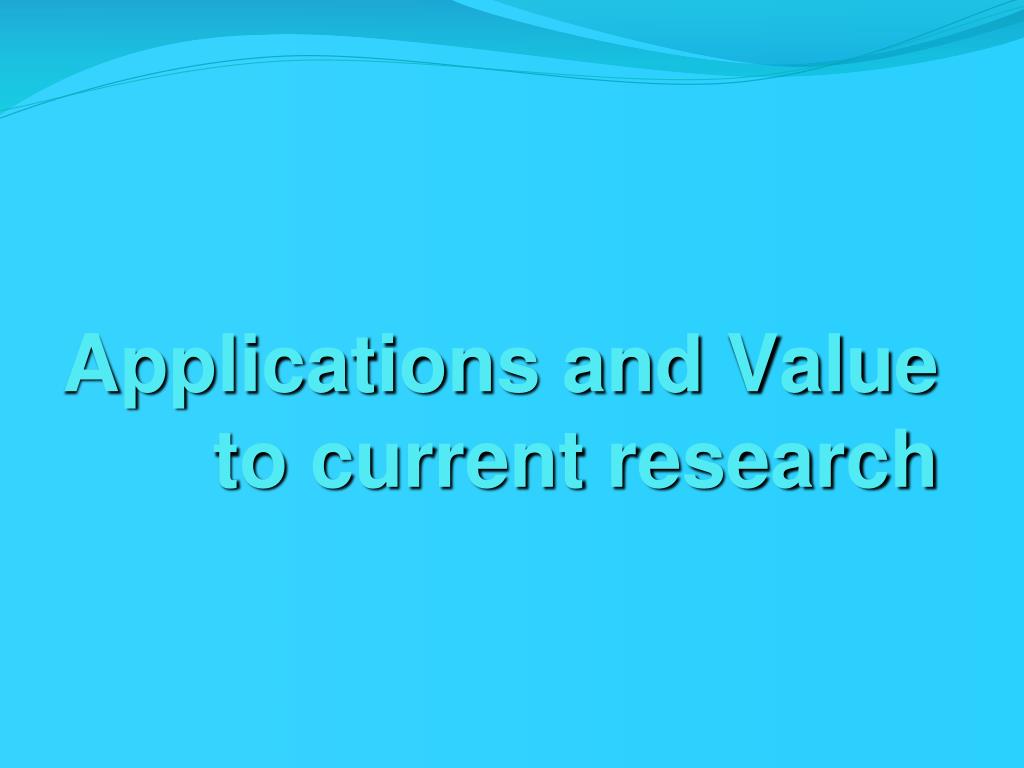 Applications and Value to current research